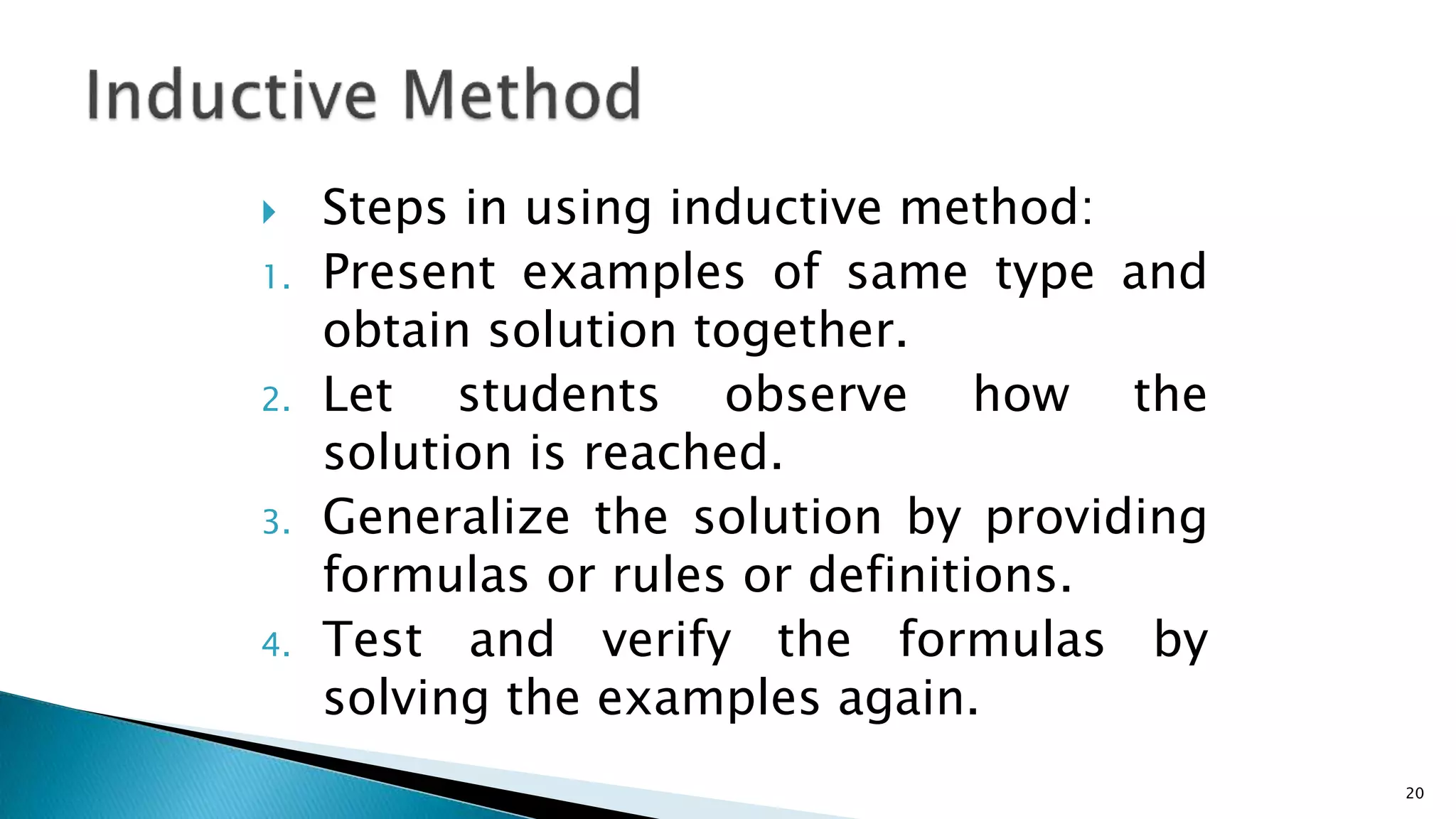 Inductive Method

Steps in using inductive method:

1. Present examples of same type and obtain solution together.
2. Let students observe how the solution is reached.
3. Generalize the solution by providing formulas or rules or definitions.
4. Test and verify the formulas by solving the examples again.

20